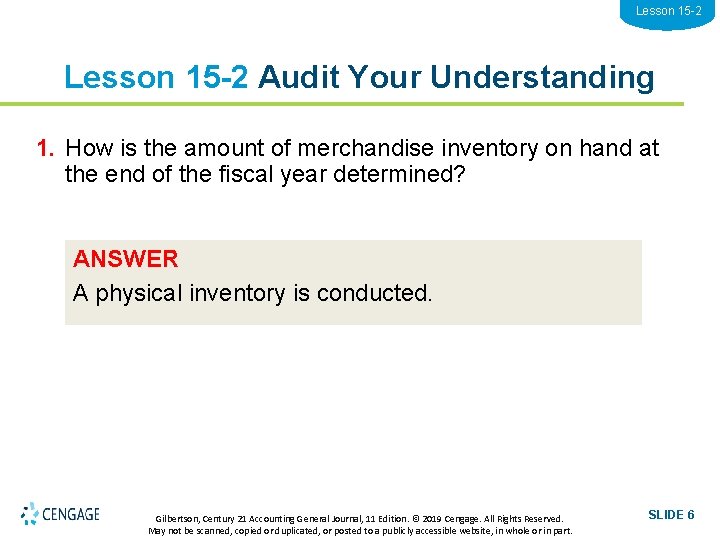 Lesson 15-2

Lesson 15-2 Audit Your Understanding

1. How is the amount of merchandise inventory on hand at the end of the fiscal year determined?

ANSWER
A physical inventory is conducted.

CENGAGE

Gilbertson, Century 21 Accounting General Journal, 11 Edition. © 2019 Cengage. All Rights Reserved.
May not be scanned, copied or duplicated, or posted to a publicly accessible website, in whole or in part.

SLIDE 6